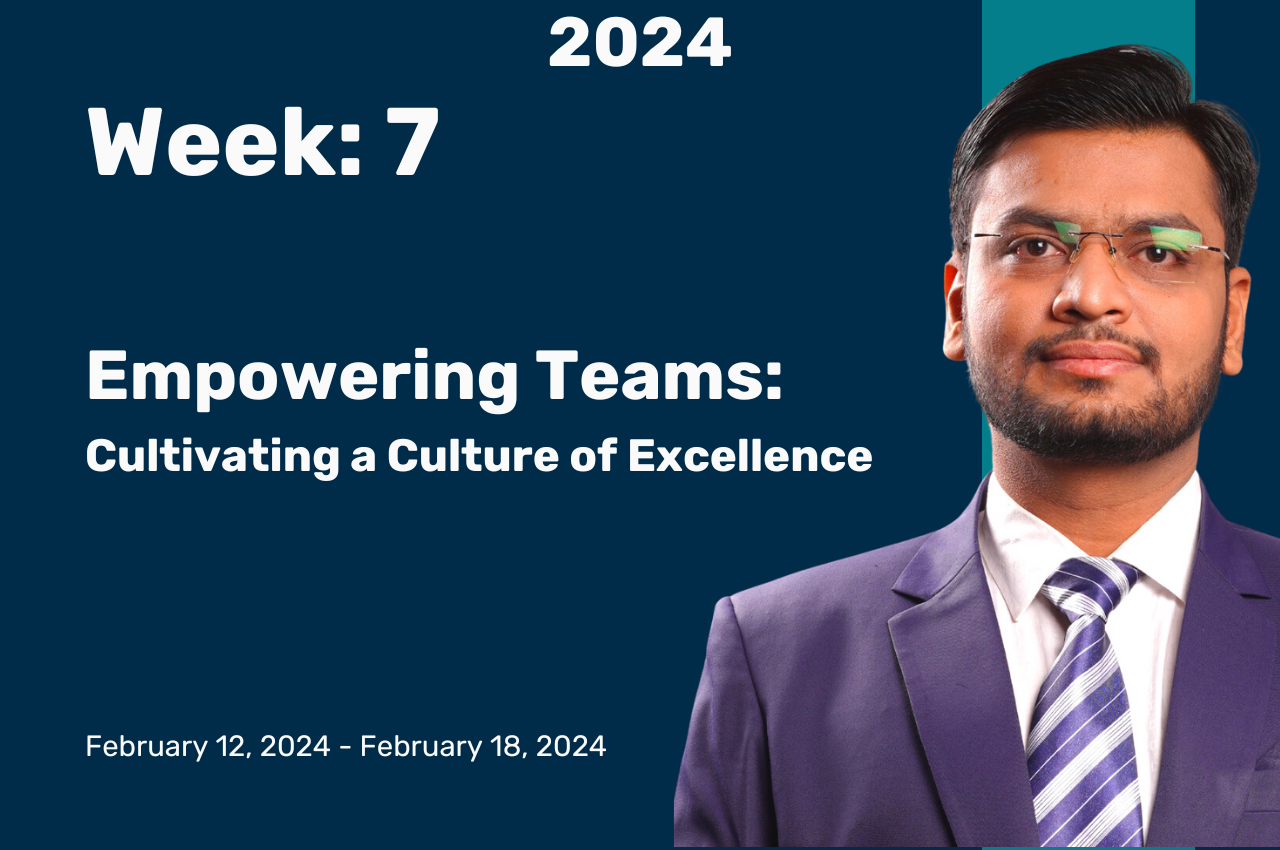 2024

Week: 7

Empowering Teams:
Cultivating a Culture of Excellence

February 12, 2024 - February 18, 2024